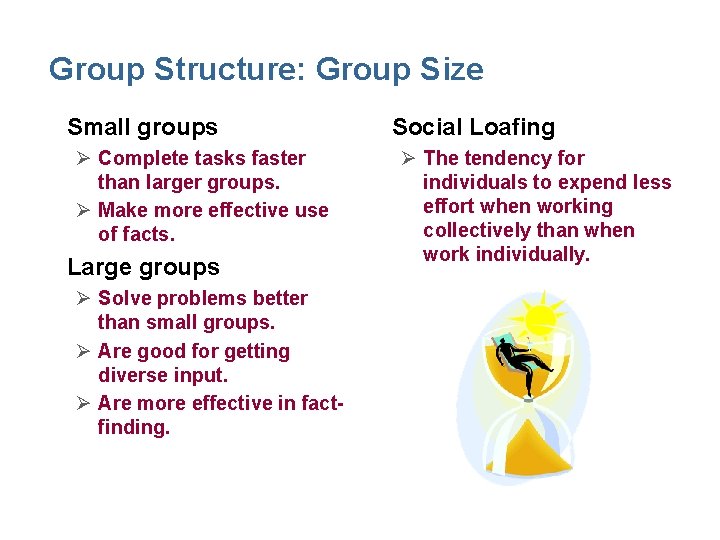 Group Structure: Group Size

Small groups

➢ Complete tasks faster than larger groups.

➢ Make more effective use of facts.

Large groups

➢ Solve problems better than small groups.

➢ Are good for getting diverse input.

➢ Are more effective in fact-finding.

Social Loafing

➢ The tendency for individuals to expend less effort when working collectively than when work individually.